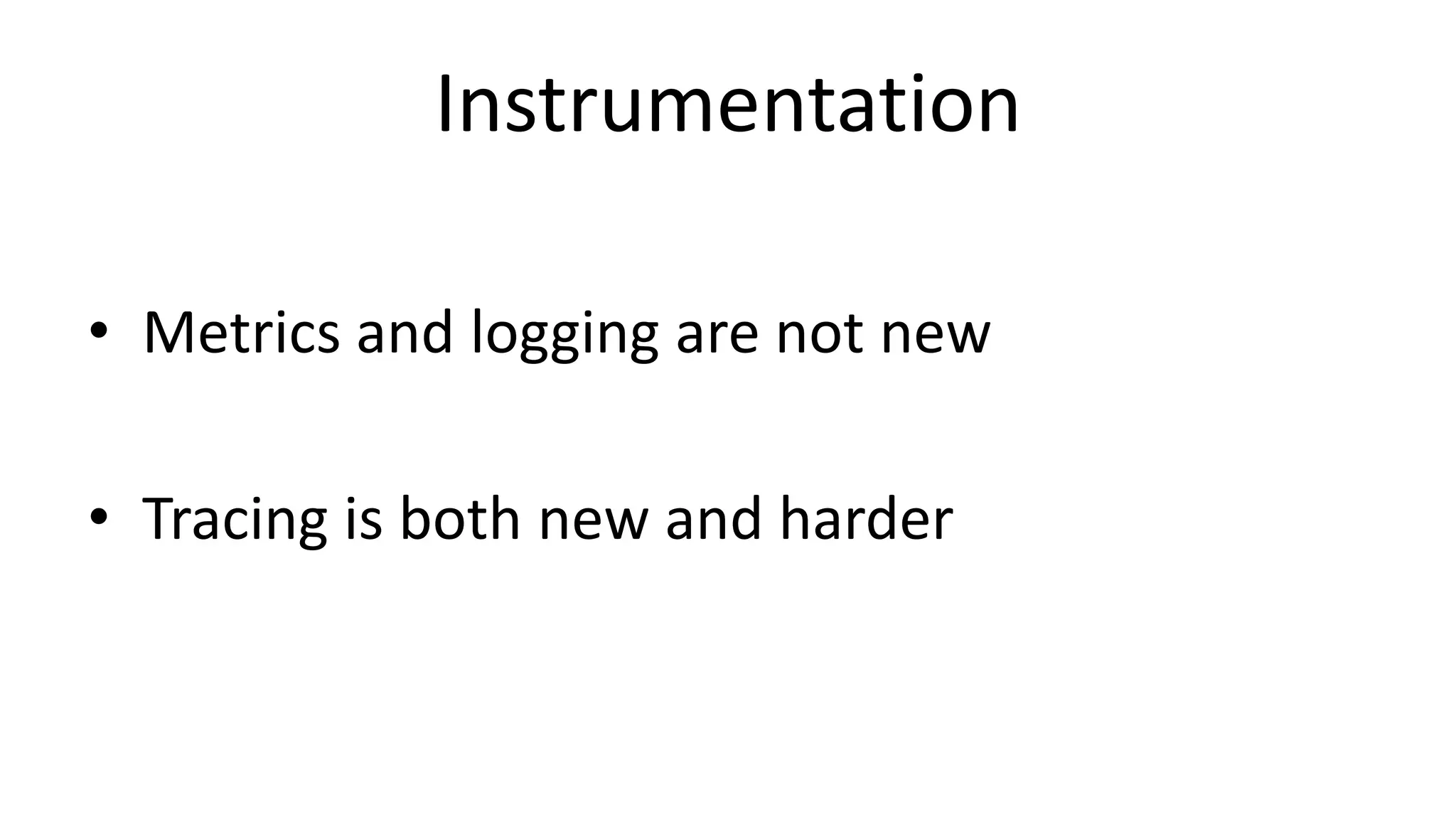 Instrumentation

• Metrics and logging are not new

• Tracing is both new and harder